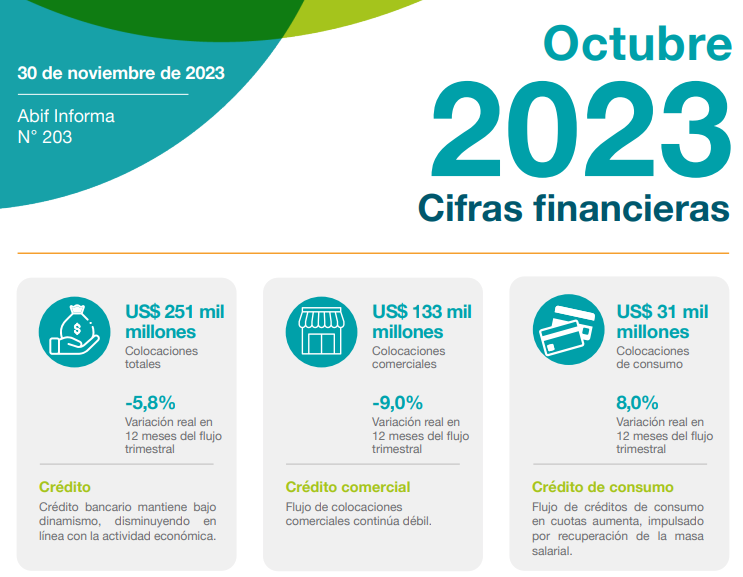 30 de noviembre de 2023

Abif Informa
N° 203

Octubre
2023
Cifras financieras

US$ 251 mil millones
Colocaciones totales

-5,8%
Variación real en 12 meses del flujo trimestral

Crédito
Crédito bancario mantiene bajo dinamismo, disminuyendo en línea con la actividad económica.

US$ 133 mil millones
Colocaciones comerciales

-9,0%
Variación real en 12 meses del flujo trimestral

Crédito comercial
Flujo de colocaciones comerciales continúa débil.

US$ 31 mil millones
Colocaciones de consumo

8,0%
Variación real en 12 meses del flujo trimestral

Crédito de consumo
Flujo de créditos de consumo en cuotas aumenta, impulsado por recuperación de la masa salarial.